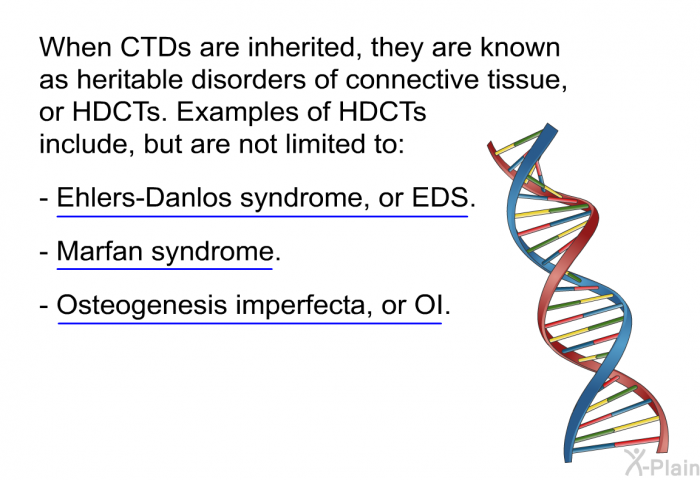 When CTDs are inherited, they are known as heritable disorders of connective tissue, or HDCTs. Examples of HDCTs include, but are not limited to:

- Ehlers-Danlos syndrome, or EDS.

- Marfan syndrome.

- Osteogenesis imperfecta, or OI.

X-Plain